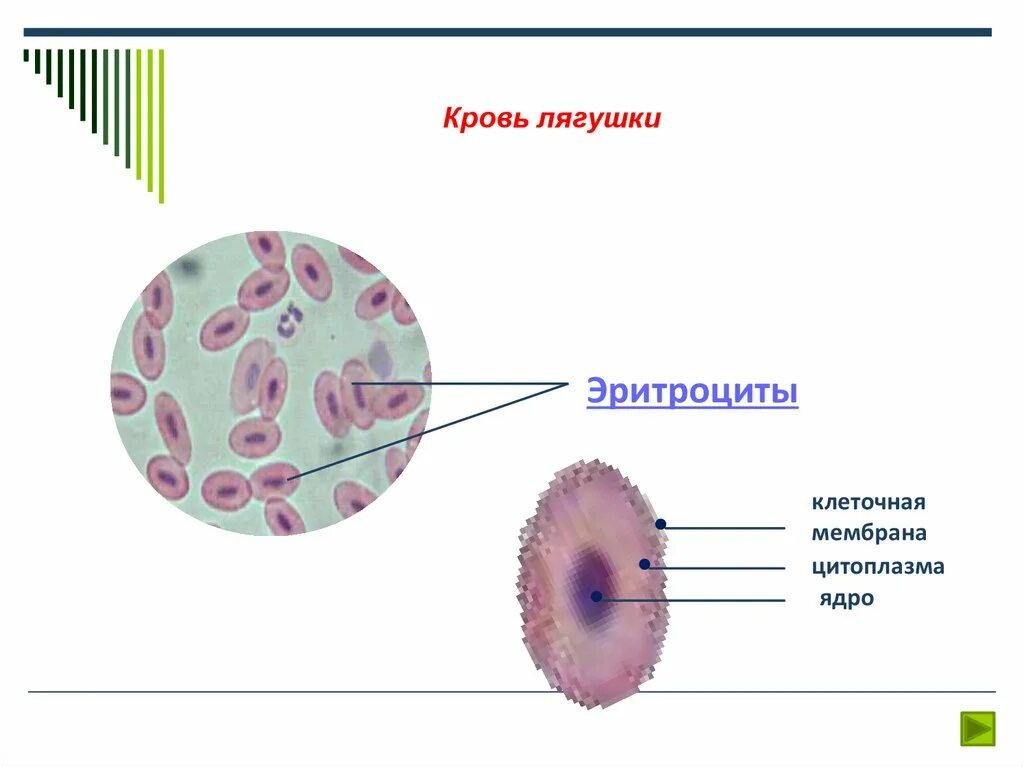 Кровь лягушки

Эритроциты

клеточная мембрана

цитоплазма

ядро